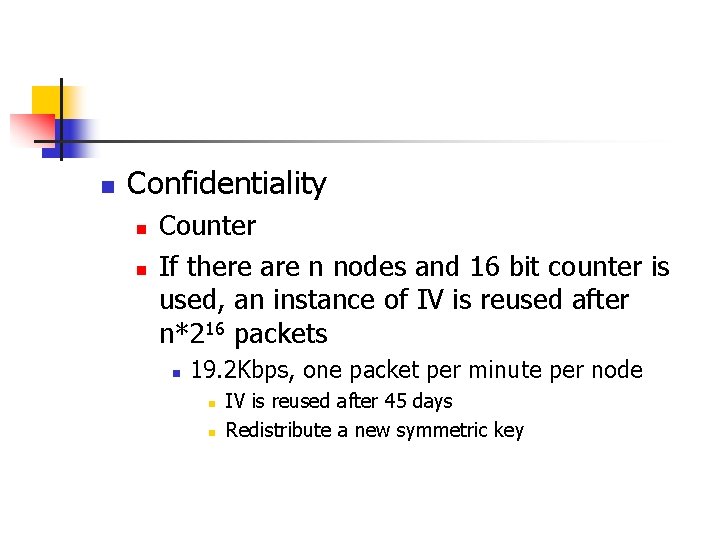 Confidentiality

Counter

If there are n nodes and 16 bit counter is used, an instance of IV is reused after $n*2^{16}$ packets

19.2Kbps, one packet per minute per node

IV is reused after 45 days

Redistribute a new symmetric key